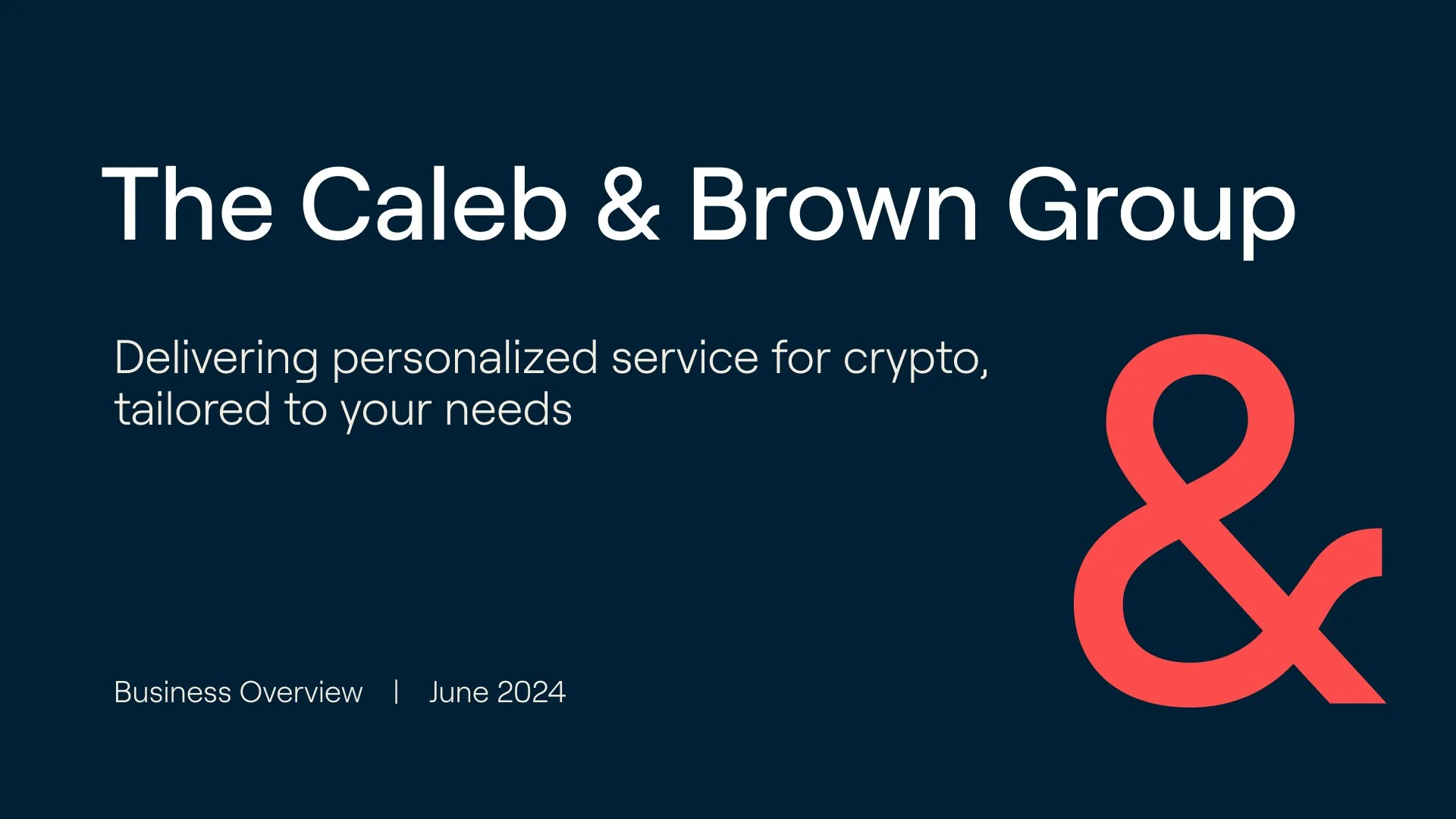 The Caleb & Brown Group

Delivering personalized service for crypto, tailored to your needs

&

Business Overview | June 2024